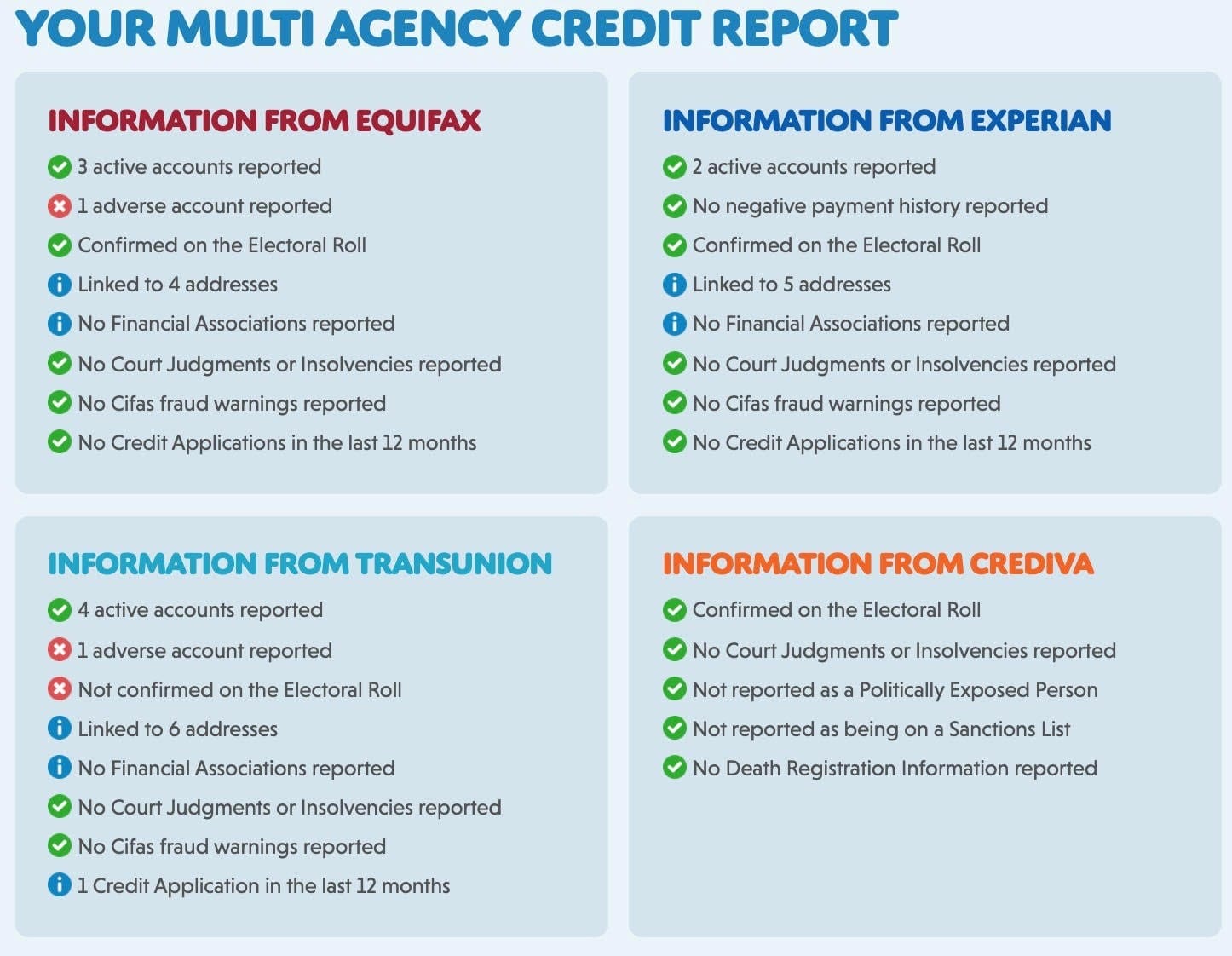 YOUR MULTI AGENCY CREDIT REPORT

INFORMATION FROM EQUIFAX

3 active accounts reported
1 adverse account reported
Confirmed on the Electoral Roll
Linked to 4 addresses
No Financial Associations reported
No Court Judgments or Insolvencies reported
No Cifas fraud warnings reported
No Credit Applications in the last 12 months

INFORMATION FROM EXPERIAN

2 active accounts reported
No negative payment history reported
Confirmed on the Electoral Roll
Linked to 5 addresses
No Financial Associations reported
No Court Judgments or Insolvencies reported
No Cifas fraud warnings reported
No Credit Applications in the last 12 months

INFORMATION FROM TRANSUNION

4 active accounts reported
1 adverse account reported
Not confirmed on the Electoral Roll
Linked to 6 addresses
No Financial Associations reported
No Court Judgments or Insolvencies reported
No Cifas fraud warnings reported
1 Credit Application in the last 12 months

INFORMATION FROM CREDIVA

Confirmed on the Electoral Roll
No Court Judgments or Insolvencies reported
Not reported as a Politically Exposed Person
Not reported as being on a Sanctions List
No Death Registration Information reported